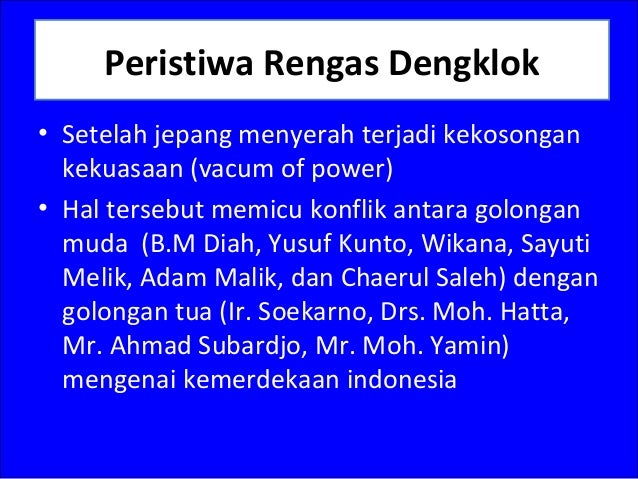 Peristiwa Rengas Dengklok

• Setelah jepang menyerah terjadi kekosongan kekuasaan (vacum of power)

• Hal tersebut memicu konflik antara golongan muda (B.M Diah, Yusuf Kunto, Wikana, Sayuti Melik, Adam Malik, dan Chaerul Saleh) dengan golongan tua (Ir. Soekarno, Drs. Moh. Hatta, Mr. Ahmad Subardjo, Mr. Moh. Yamin) mengenai kemerdekaan indonesia